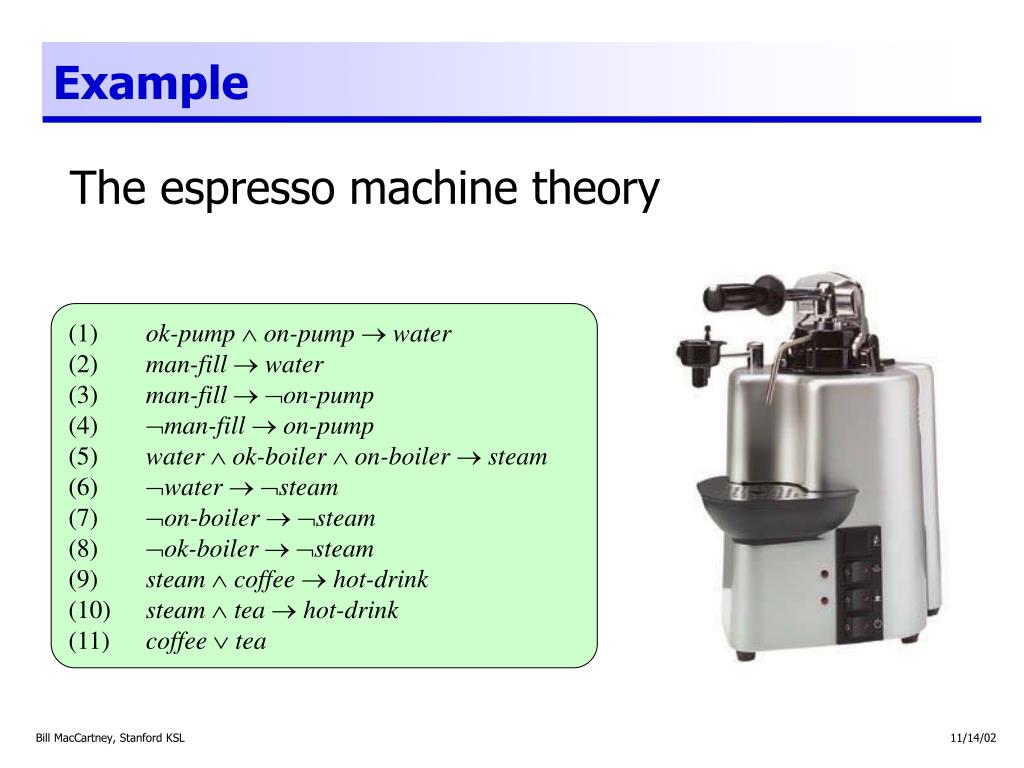 Example

The espresso machine theory

(1) $ok\text{-}pump \wedge on\text{-}pump \rightarrow water$
(2) $man\text{-}fill \rightarrow water$
(3) $man\text{-}fill \rightarrow \neg on\text{-}pump$
(4) $\neg man\text{-}fill \rightarrow on\text{-}pump$
(5) $water \wedge ok\text{-}boiler \wedge on\text{-}boiler \rightarrow steam$
(6) $\neg water \rightarrow \neg steam$
(7) $\neg on\text{-}boiler \rightarrow \neg steam$
(8) $\neg ok\text{-}boiler \rightarrow \neg steam$
(9) $steam \wedge coffee \rightarrow hot\text{-}drink$
(10) $steam \wedge tea \rightarrow hot\text{-}drink$
(11) $coffee \vee tea$

Bill MacCartney, Stanford KSL

11/14/02